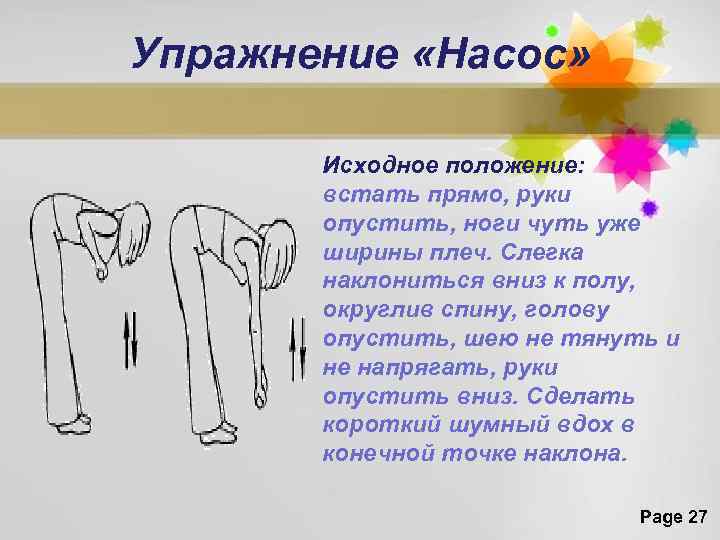 Упражнение «Насос»

Исходное положение: встать прямо, руки опустить, ноги чуть уже ширины плеч. Слегка наклониться вниз к полу, округлив спину, голову опустить, шею не тянуть и не напрягать, руки опустить вниз. Сделать короткий шумный вдох в конечной точке наклона.

Page 27